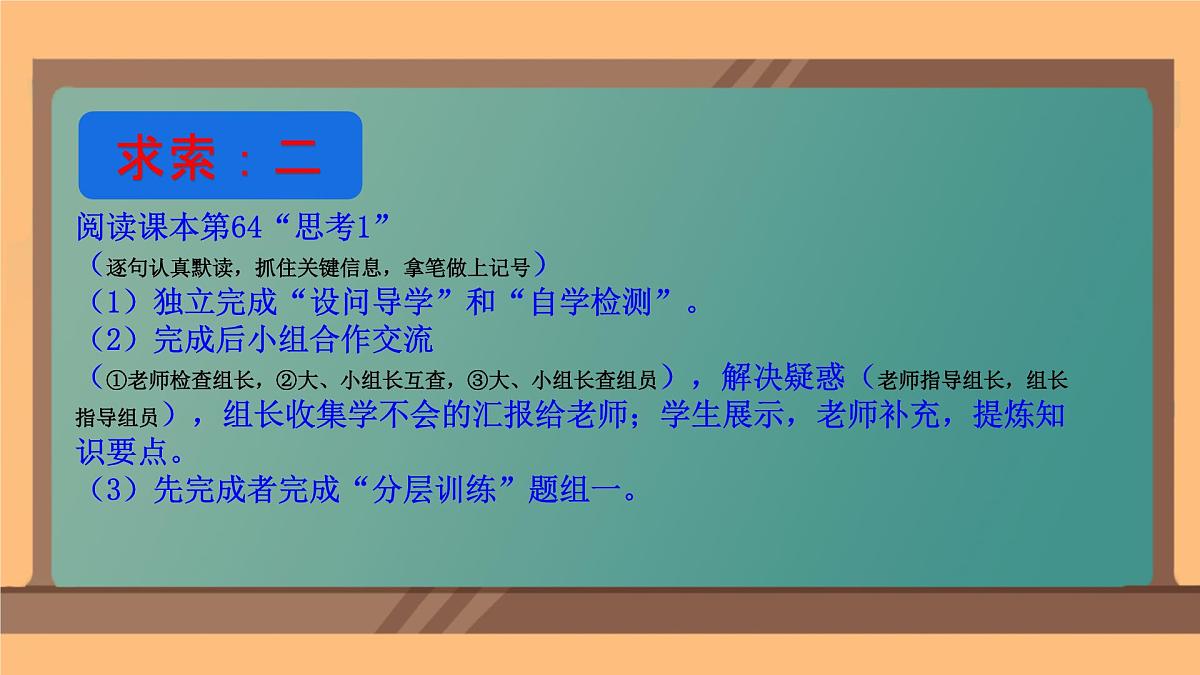 求索：二

阅读课本第64“思考1”
（逐句认真默读，抓住关键信息，拿笔做上记号）
（1）独立完成“设问导学”和“自学检测”。
（2）完成后小组合作交流
（①老师检查组长，②大、小组长互查，③大、小组长查组员），解决疑惑（老师指导组长，组长指导组员），组长收集学不会的汇报给老师；学生展示，老师补充，提炼知识要点。
（3）先完成者完成“分层训练”题组一。